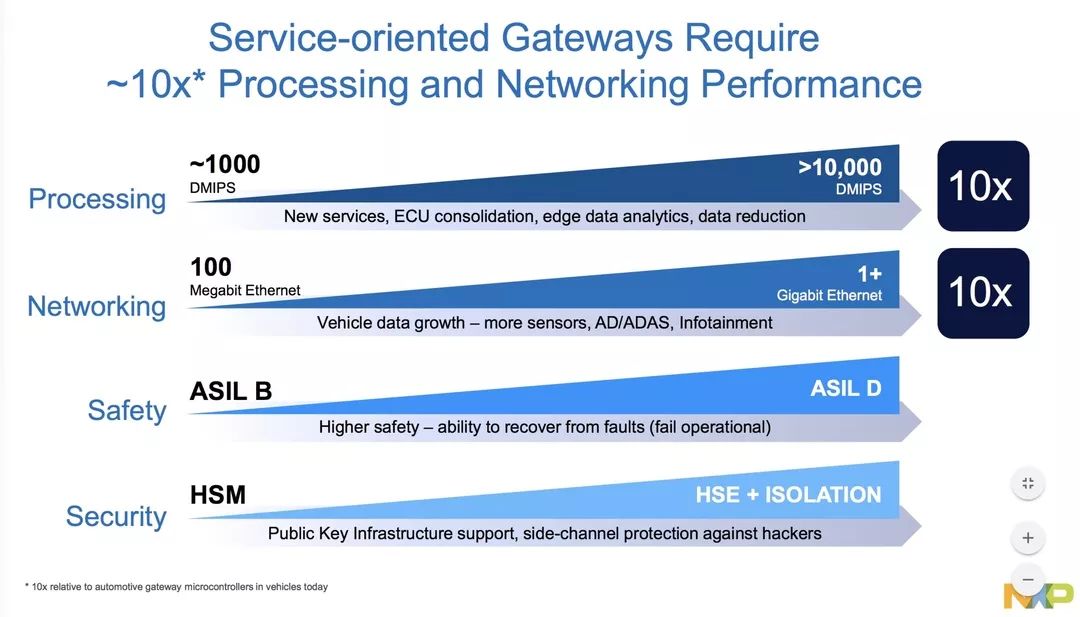 Service-oriented Gateways Require ~10x* Processing and Networking Performance

Processing
~1000
DMIPS
>10,000
DMIPS
New services, ECU consolidation, edge data analytics, data reduction
10x

Networking
100
Megabit Ethernet
1+
Gigabit Ethernet
Vehicle data growth – more sensors, AD/ADAS, Infotainment
10x

Safety
ASIL B
ASIL D
Higher safety – ability to recover from faults (fail operational)

Security
HSM
HSE + ISOLATION
Public Key Infrastructure support, side-channel protection against hackers

* 10x relative to automotive gateway microcontrollers in vehicles today

NXP